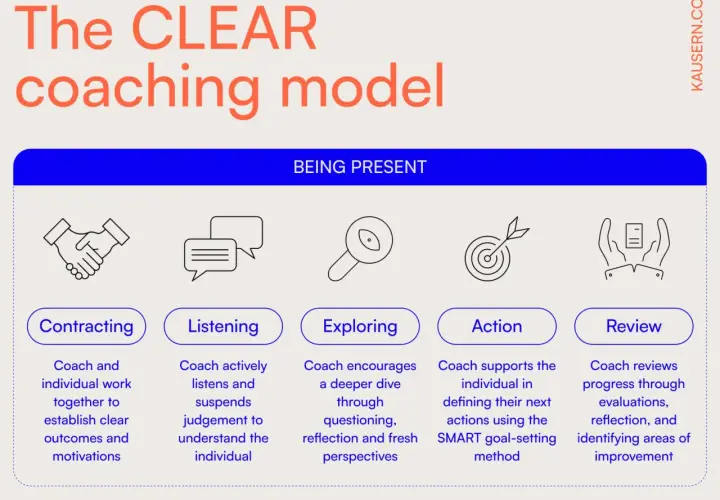 The CLEAR coaching model

KAUSERN.CO

BEING PRESENT

Contracting

Coach and individual work together to establish clear outcomes and motivations

Listening

Coach actively listens and suspends judgement to understand the individual

Exploring

Coach encourages a deeper dive through questioning, reflection and fresh perspectives

Action

Coach supports the individual in defining their next actions using the SMART goal-setting method

Review

Coach reviews progress through evaluations, reflection, and identifying areas of improvement